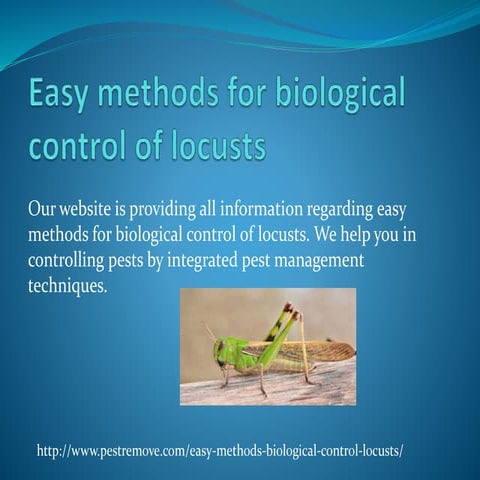 Easy methods for biological control of locusts

Our website is providing all information regarding easy methods for biological control of locusts. We help you in controlling pests by integrated pest management techniques.

http://www.pestremove.com/easy-methods-biological-control-locusts/